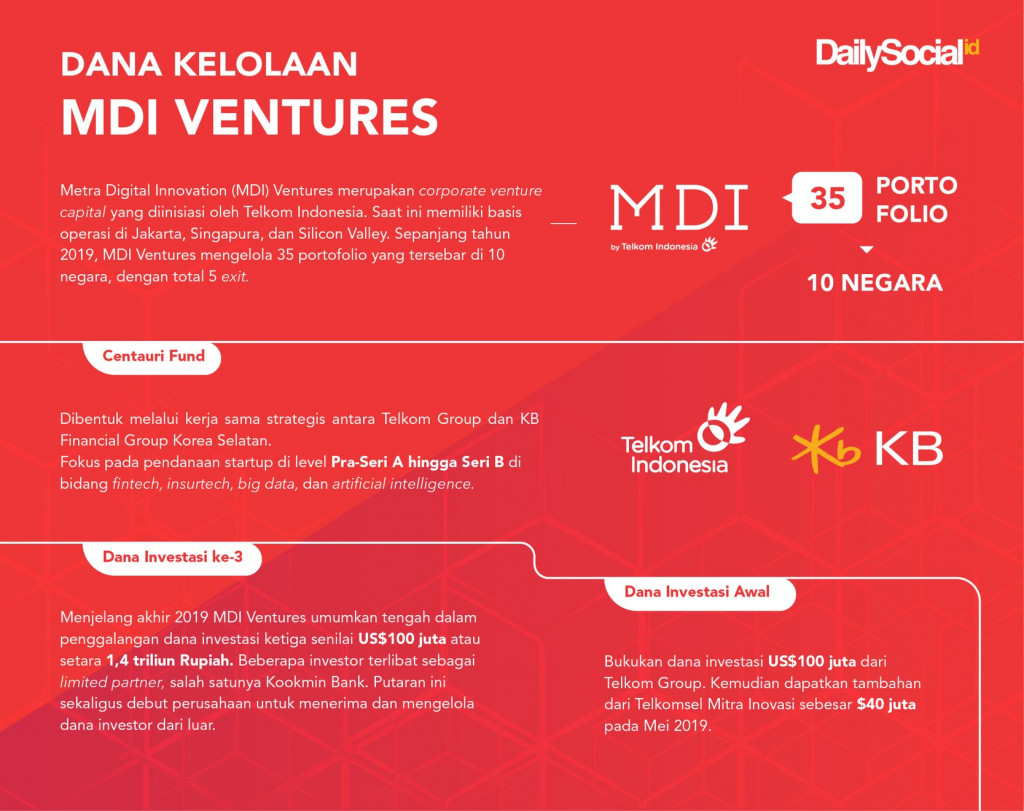 DANA KELOLAAN
MDI VENTURES

DailySocial id

Metra Digital Innovation (MDI) Ventures merupakan corporate venture capital yang diinisiasi oleh Telkom Indonesia. Saat ini memiliki basis operasi di Jakarta, Singapura, dan Silicon Valley. Sepanjang tahun 2019, MDI Ventures mengelola 35 portofolio yang tersebar di 10 negara, dengan total 5 exit.

MDI
by Telkom Indonesia

35 PORTO FOLIO

10 NEGARA

Centauri Fund

Dibentuk melalui kerja sama strategis antara Telkom Group dan KB Financial Group Korea Selatan.
Fokus pada pendanaan startup di level Pra-Seri A hingga Seri B di bidang fintech, insurtech, big data, dan artificial intelligence.

Telkom Indonesia

KB

Dana Investasi ke-3

Menjelang akhir 2019 MDI Ventures umumkan tengah dalam penggalangan dana investasi ketiga senilai US$100 juta atau setara 1,4 triliun Rupiah. Beberapa investor terlibat sebagai limited partner, salah satunya Kookmin Bank. Putaran ini sekaligus debut perusahaan untuk menerima dan mengelola dana investor dari luar.

Dana Investasi Awal

Bukukan dana investasi US$100 juta dari Telkom Group. Kemudian dapatkan tambahan dari Telkomsel Mitra Inovasi sebesar $40 juta pada Mei 2019.